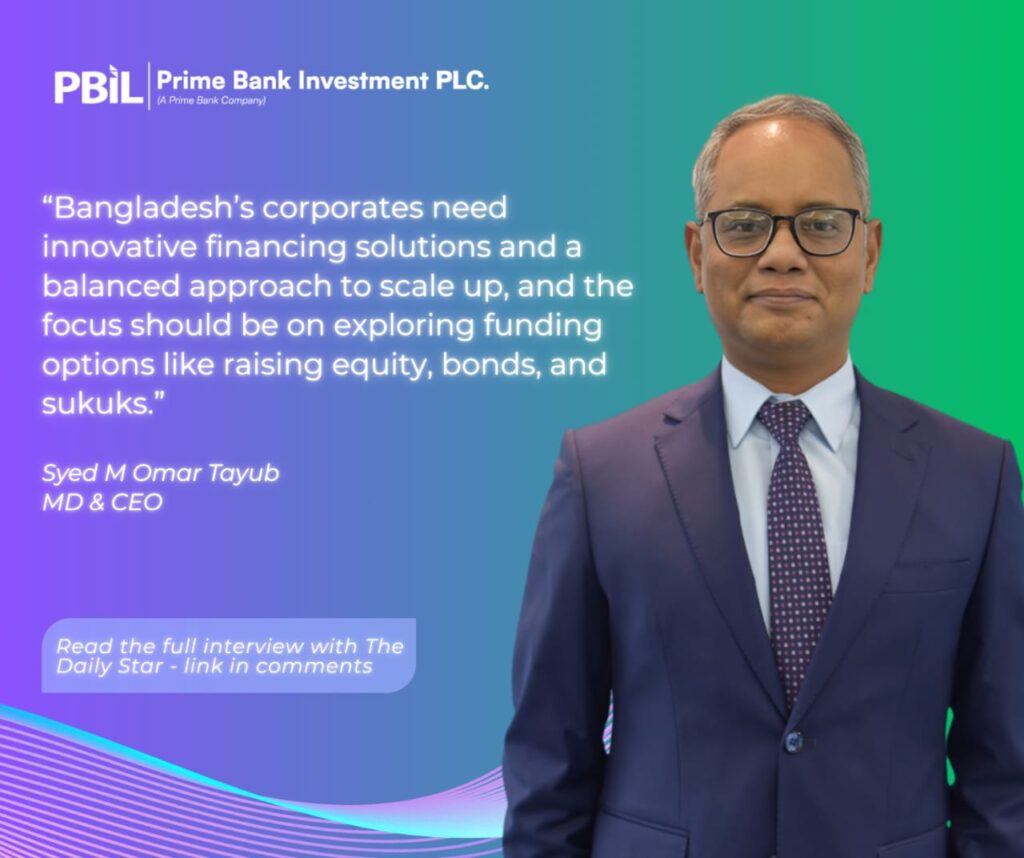 PBIL Prime Bank Investment PLC.
(A Prime Bank Company)

“Bangladesh’s corporates need innovative financing solutions and a balanced approach to scale up, and the focus should be on exploring funding options like raising equity, bonds, and sukuks.”

Syed M Omar Tayub
MD & CEO

Read the full interview with The Daily Star - link in comments